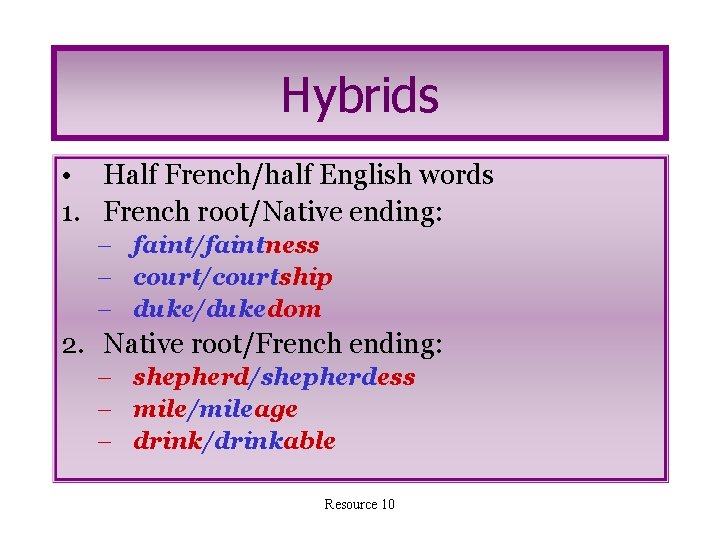 Hybrids

• Half French/half English words
1. French root/Native ending:
– faint/faintness
– court/courtship
– duke/dukedom
2. Native root/French ending:
– shepherd/shepherdess
– mile/mileage
– drink/drinkable

Resource 10